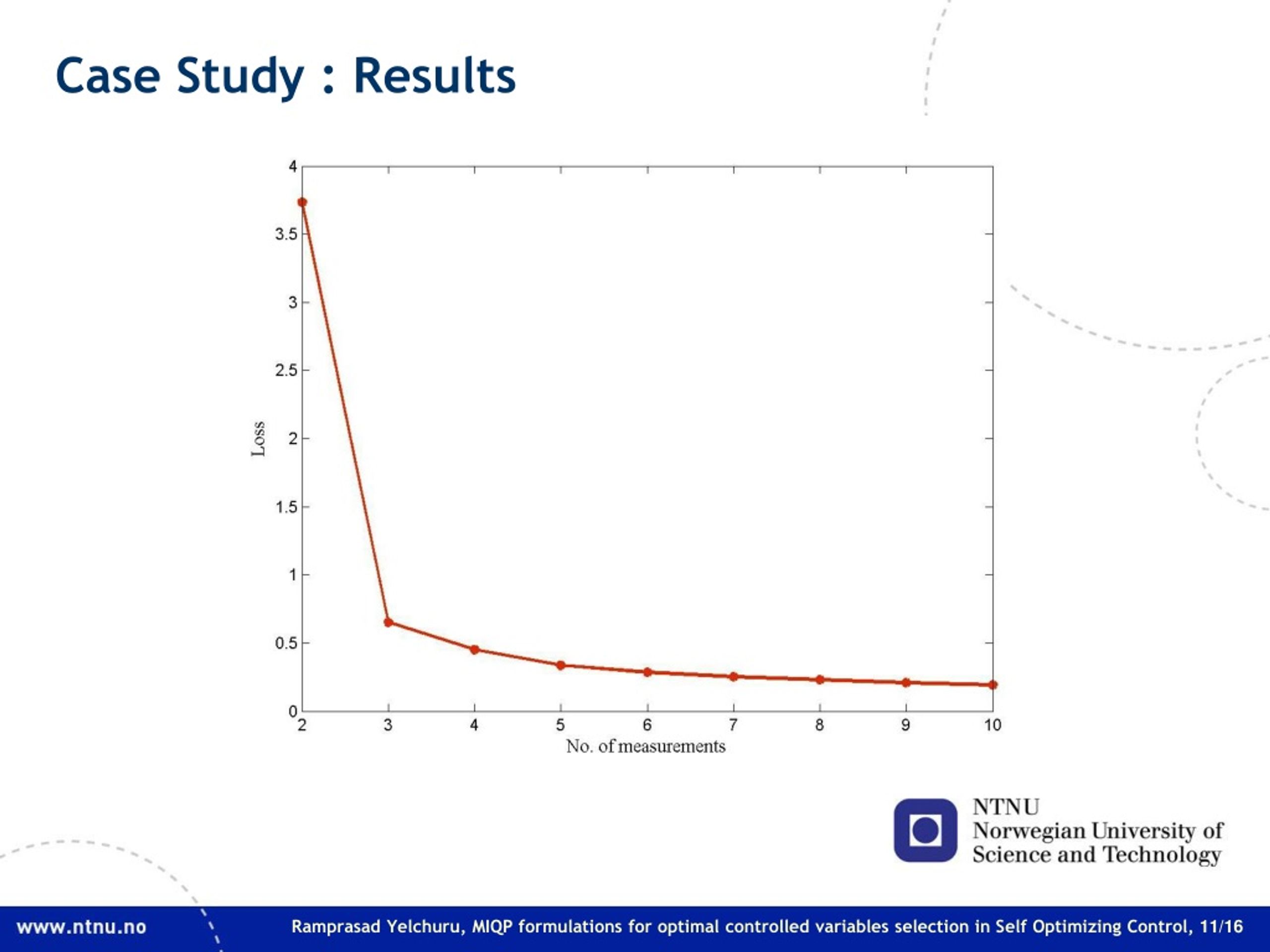 Case Study : Results

4
3.5
3
2.5
2
1.5
1
0.5
0
Loss
2 3 4 5 6 7 8 9 10
No. of measurements

NTNU
Norwegian University of
Science and Technology

www.ntnu.no

Ramprasad Yelchuru, MIQP formulations for optimal controlled variables selection in Self Optimizing Control, 11/16